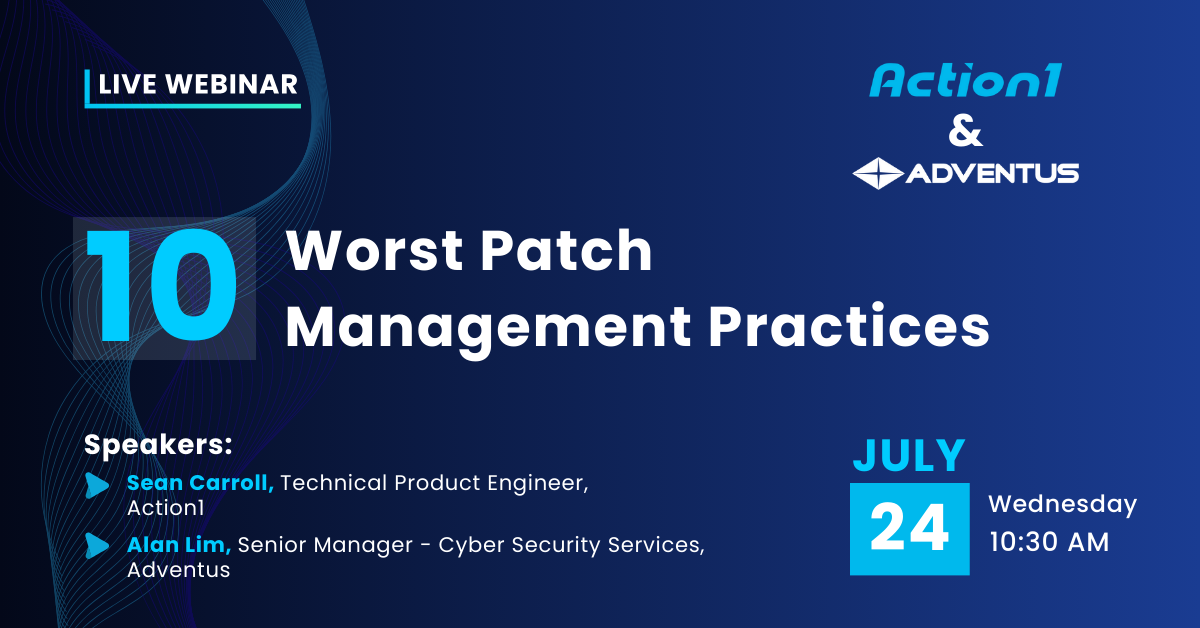 LIVE WEBINAR

Action1
&
ADVENTUS

10 Worst Patch Management Practices

Speakers:
Sean Carroll, Technical Product Engineer, Action1
Alan Lim, Senior Manager - Cyber Security Services, Adventus

JULY
24
Wednesday
10:30 AM